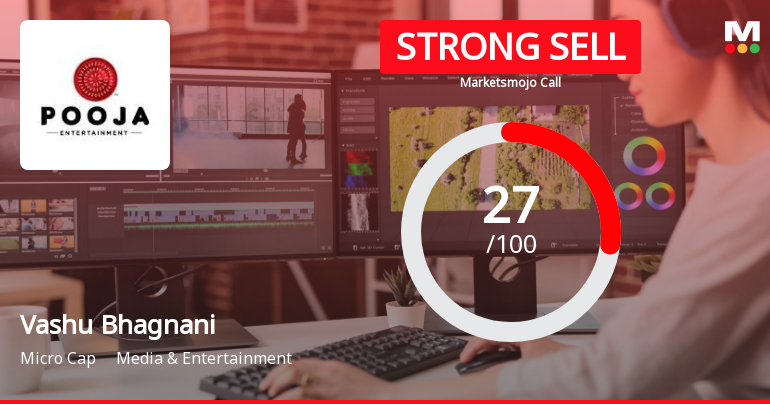 POOJA
ENTERTAINMENT

STRONG SELL
Marketsmojo Call

M

27
/100

Vashu Bhagnani
Micro Cap Media & Entertainment